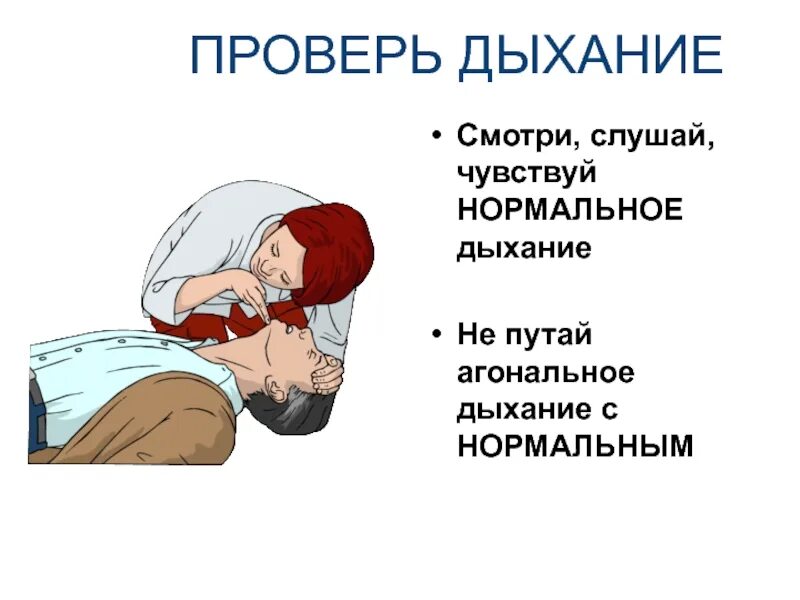 ПРОВЕРЬ ДЫХАНИЕ

• Смотри, слушай, чувствуй НОРМАЛЬНОЕ дыхание

• Не путай агональное дыхание с НОРМАЛЬНЫМ